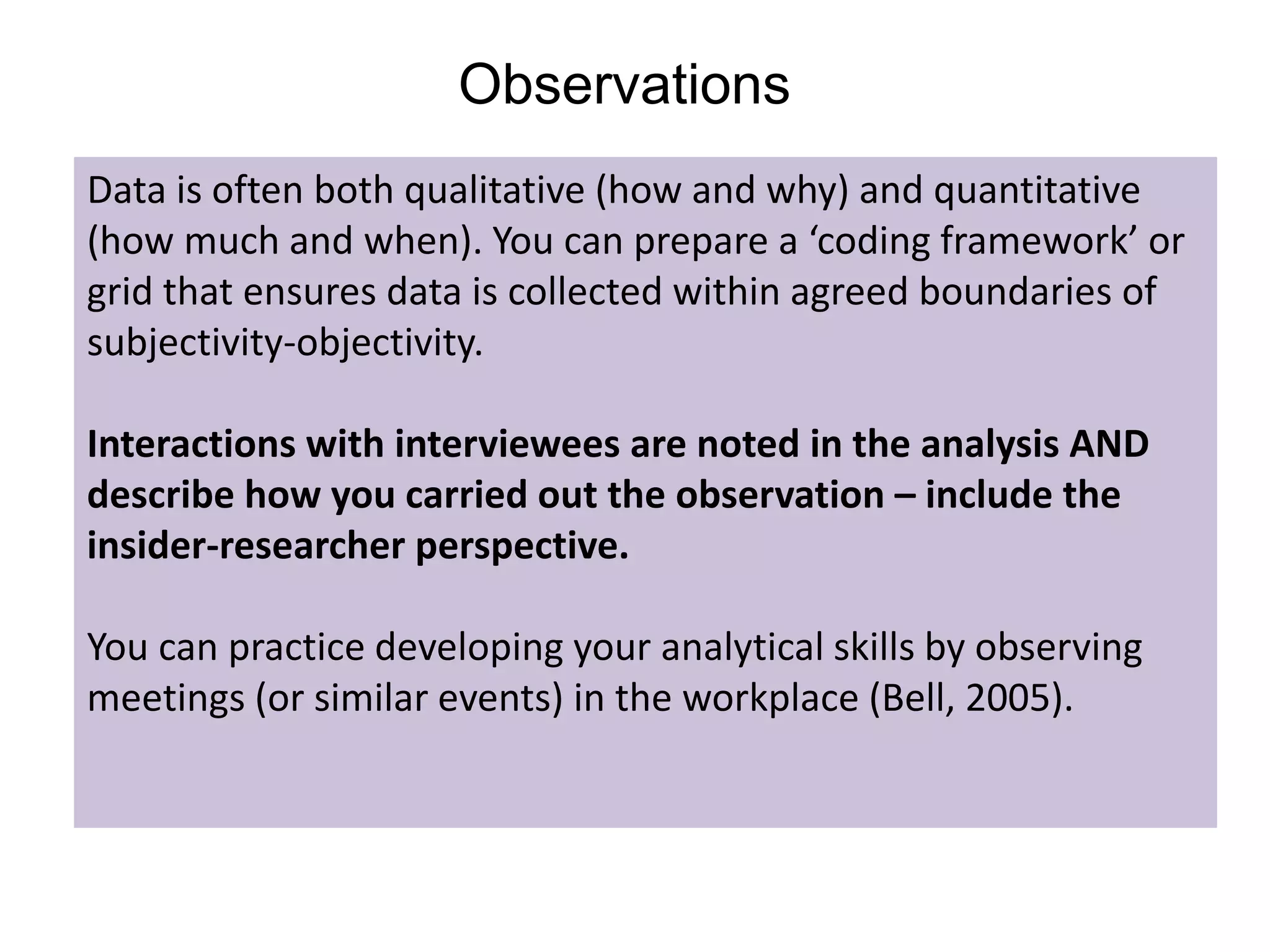 Observations

Data is often both qualitative (how and why) and quantitative (how much and when). You can prepare a ‘coding framework’ or grid that ensures data is collected within agreed boundaries of subjectivity-objectivity.

Interactions with interviewees are noted in the analysis AND describe how you carried out the observation – include the insider-researcher perspective.

You can practice developing your analytical skills by observing meetings (or similar events) in the workplace (Bell, 2005).